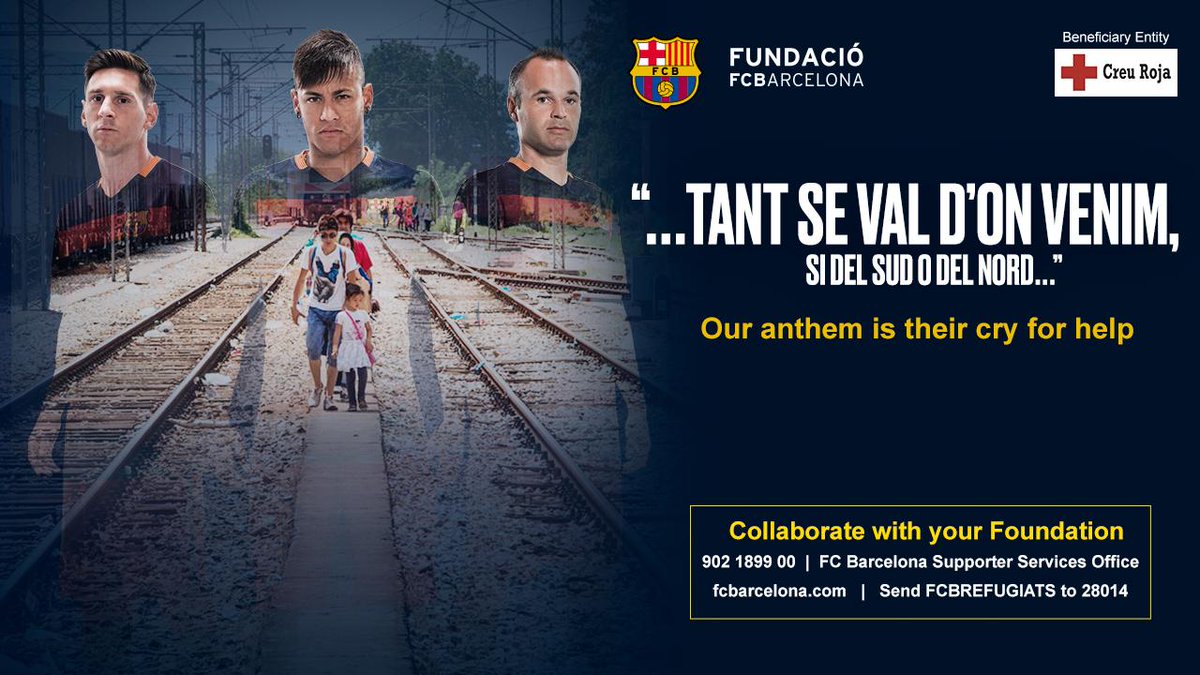 FCB

FUNDACIÓ
FCBARCELONA

Beneficiary Entity
Creu Roja

"...TANT SE VAL D'ON VENIM, SI DEL SUD O DEL NORD..."

Our anthem is their cry for help

Collaborate with your Foundation
902 1899 00 | FC Barcelona Supporter Services Office
fcbarcelona.com | Send FCBREFUGIATS to 28014